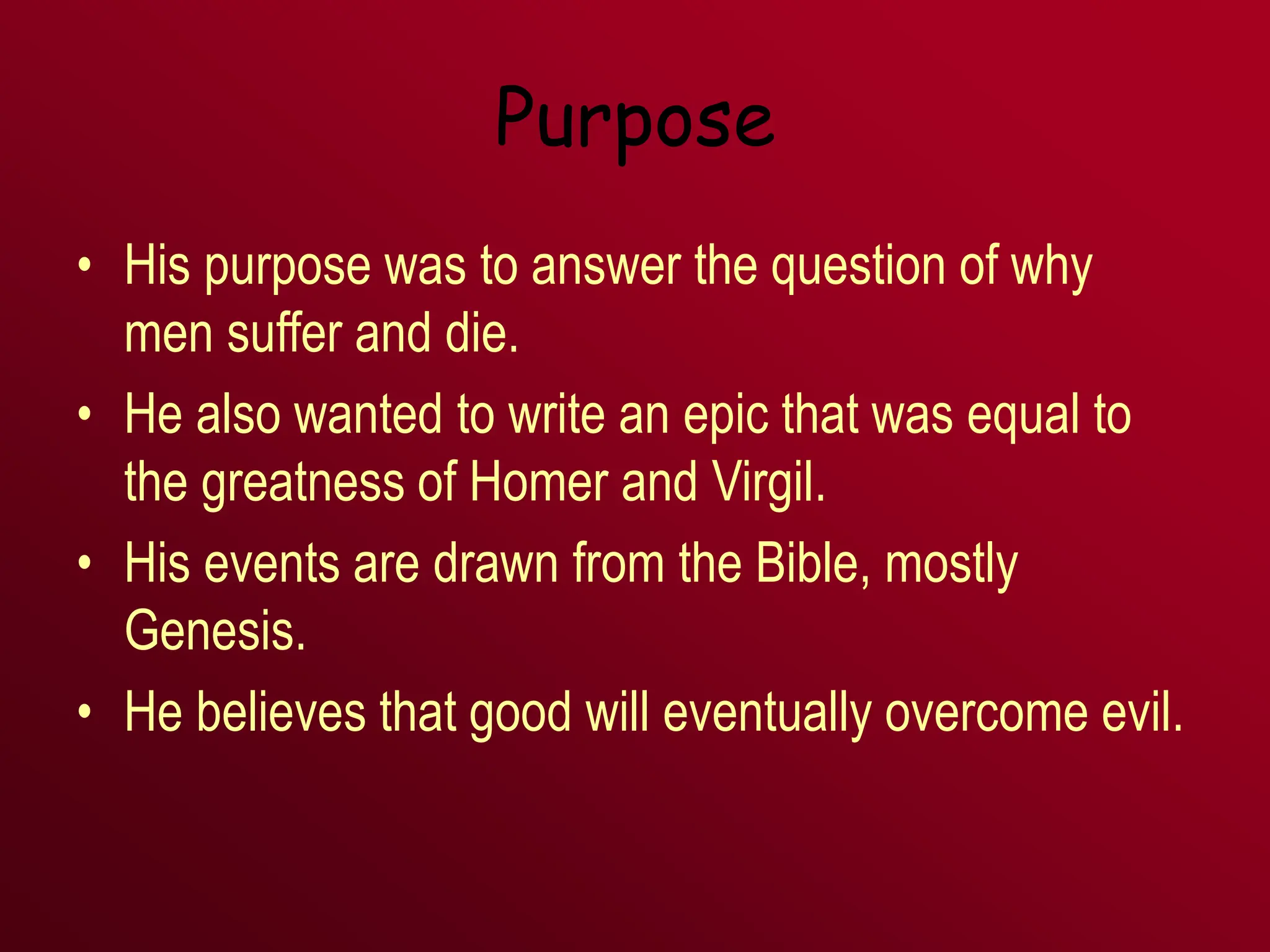 Purpose

• His purpose was to answer the question of why men suffer and die.
• He also wanted to write an epic that was equal to the greatness of Homer and Virgil.
• His events are drawn from the Bible, mostly Genesis.
• He believes that good will eventually overcome evil.